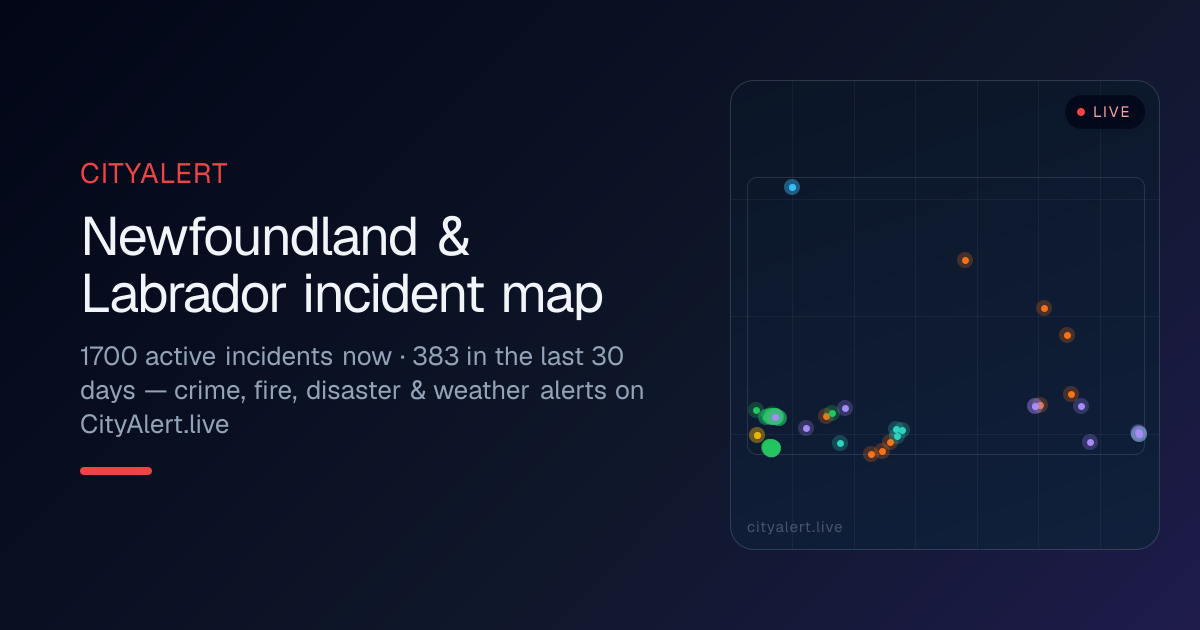 CITYALERT

Newfoundland & Labrador incident map

1700 active incidents now · 383 in the last 30 days — crime, fire, disaster & weather alerts on CityAlert.live

LIVE

cityalert.live